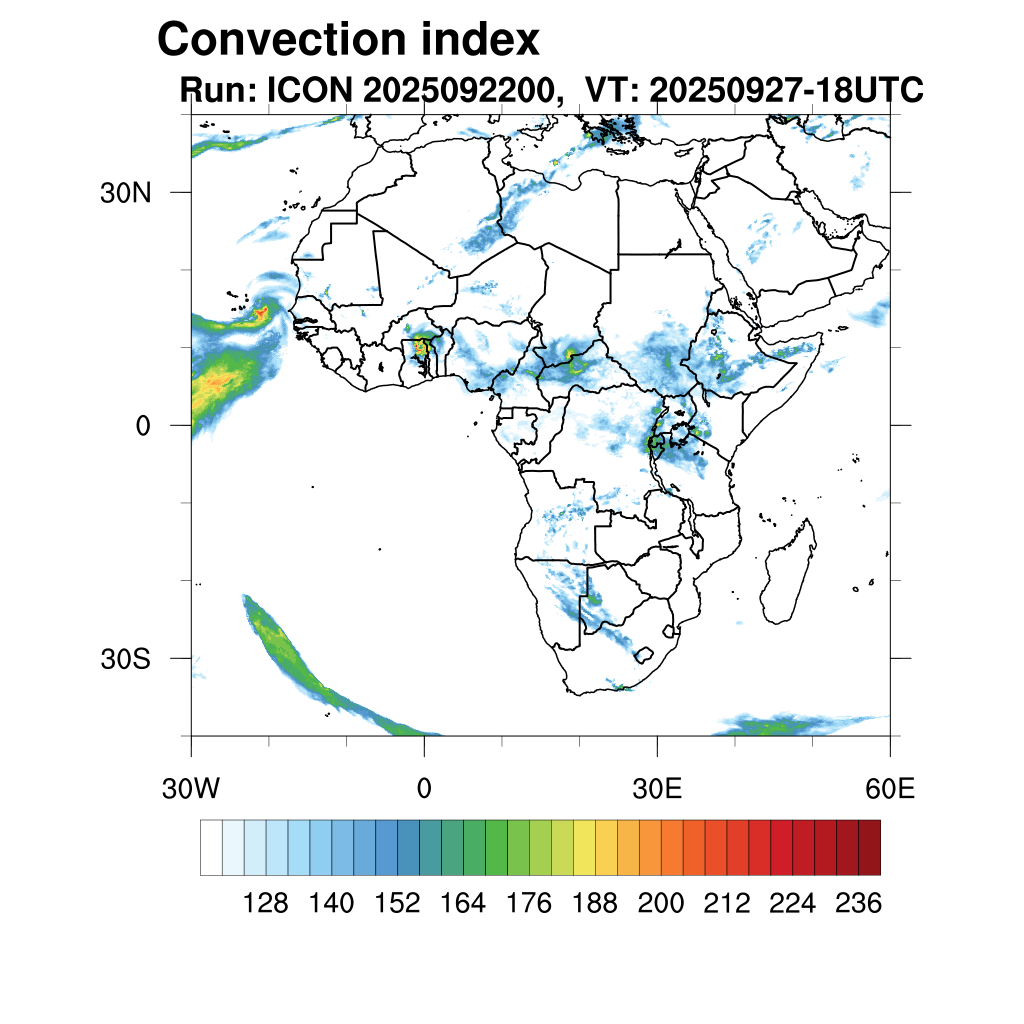 Convection index
Run: ICON 2025092200, VT: 20250927-18UTC

30N
0
30S

30W
0
30E
60E

128 140 152 164 176 188 200 212 224 236